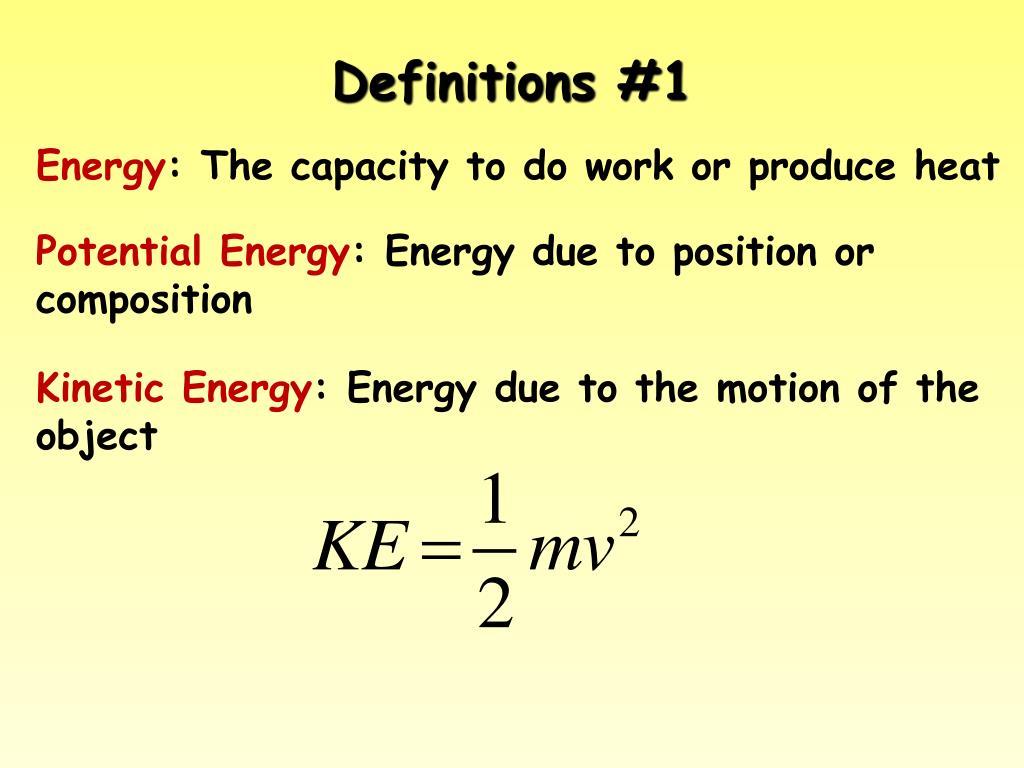 Definitions #1

Energy: The capacity to do work or produce heat

Potential Energy: Energy due to position or composition

Kinetic Energy: Energy due to the motion of the object

$KE = \frac{1}{2}mv^2$